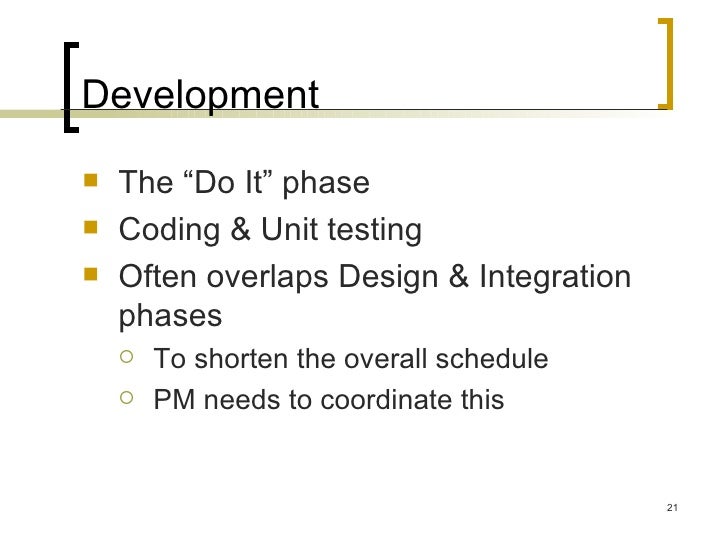 Development

- The “Do It” phase
- Coding & Unit testing
- Often overlaps Design & Integration phases
  - To shorten the overall schedule
  - PM needs to coordinate this

21